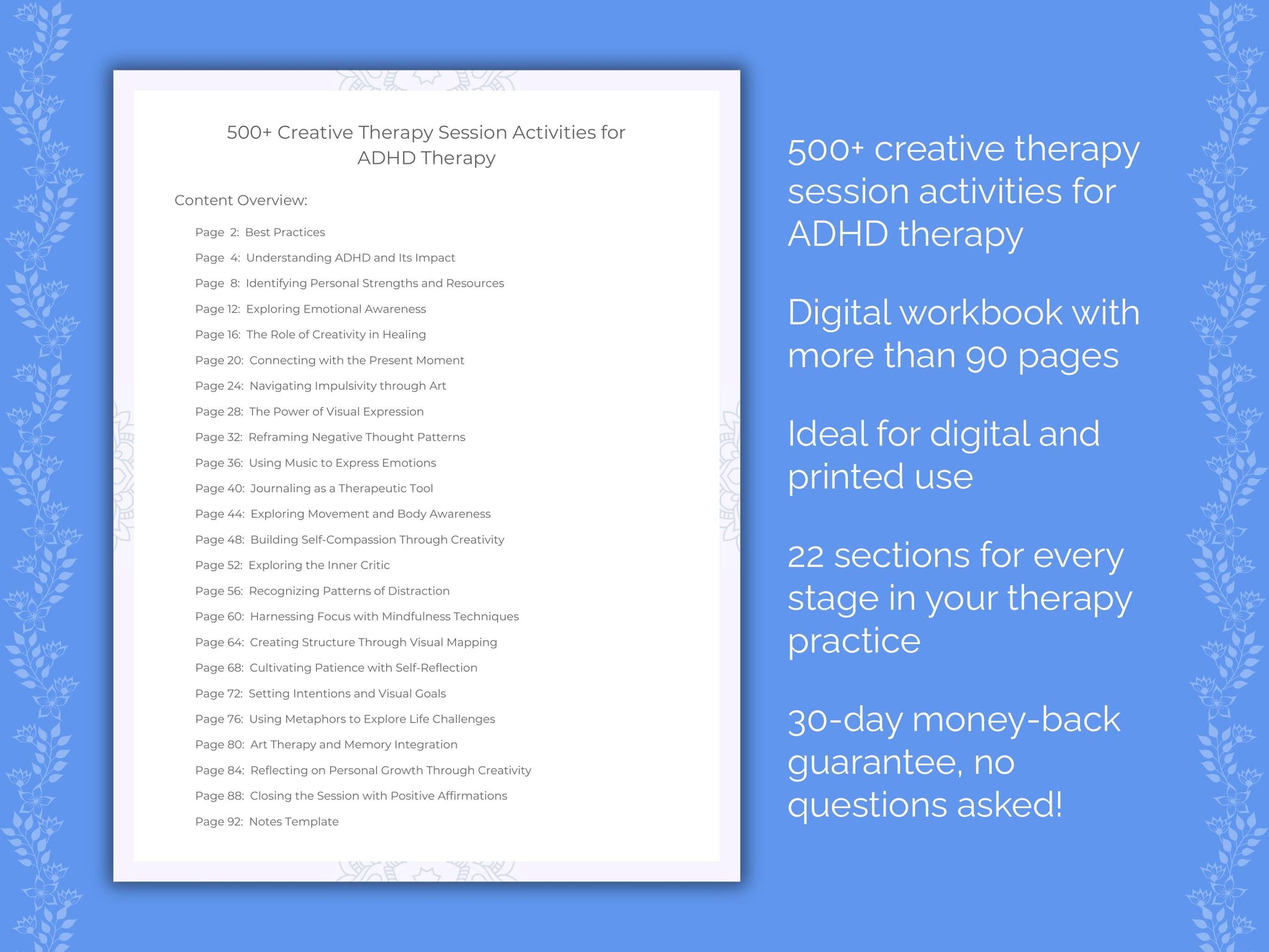 500+ Creative Therapy Session Activities for ADHD Therapy

Content Overview:

Page 2: Best Practices
Page 4: Understanding ADHD and Its Impact
Page 8: Identifying Personal Strengths and Resources
Page 12: Exploring Emotional Awareness
Page 16: The Role of Creativity in Healing
Page 20: Connecting with the Present Moment
Page 24: Navigating Impulsivity through Art
Page 28: The Power of Visual Expression
Page 32: Reframing Negative Thought Patterns
Page 36: Using Music to Express Emotions
Page 40: Journaling as a Therapeutic Tool
Page 44: Exploring Movement and Body Awareness
Page 48: Building Self-Compassion Through Creativity
Page 52: Exploring the Inner Critic
Page 56: Recognizing Patterns of Distraction
Page 60: Harnessing Focus with Mindfulness Techniques
Page 64: Creating Structure Through Visual Mapping
Page 68: Cultivating Patience with Self-Reflection
Page 72: Setting Intentions and Visual Goals
Page 76: Using Metaphors to Explore Life Challenges
Page 80: Art Therapy and Memory Integration
Page 84: Reflecting on Personal Growth Through Creativity
Page 88: Closing the Session with Positive Affirmations
Page 92: Notes Template

500+ creative therapy session activities for ADHD therapy

Digital workbook with more than 90 pages

Ideal for digital and printed use

22 sections for every stage in your therapy practice

30-day money-back guarantee, no questions asked!